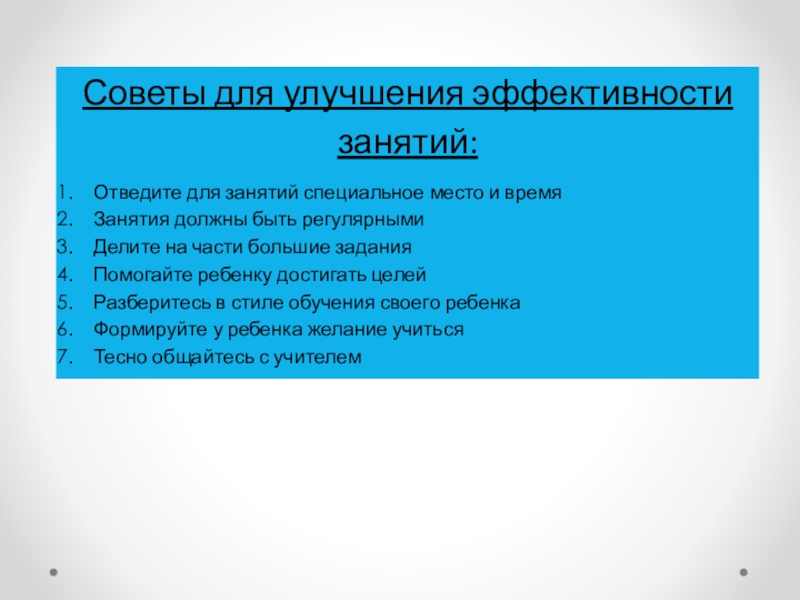 Советы для улучшения эффективности занятий:

1. Отведите для занятий специальное место и время
2. Занятия должны быть регулярными
3. Делите на части большие задания
4. Помогайте ребенку достигать целей
5. Разберитесь в стиле обучения своего ребенка
6. Формируйте у ребенка желание учиться
7. Тесно общайтесь с учителем